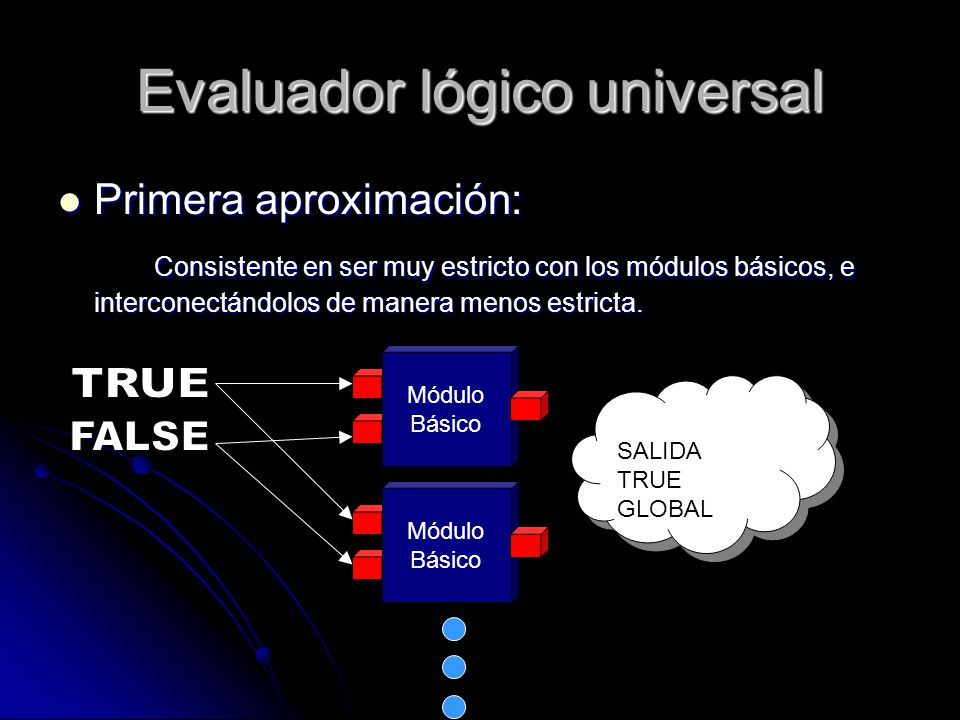 Evaluador lógico universal

Primera aproximación:

Consistente en ser muy estricto con los módulos básicos, e interconectándolos de manera menos estricta.

TRUE
FALSE

Módulo Básico

Módulo Básico

SALIDA
TRUE
GLOBAL